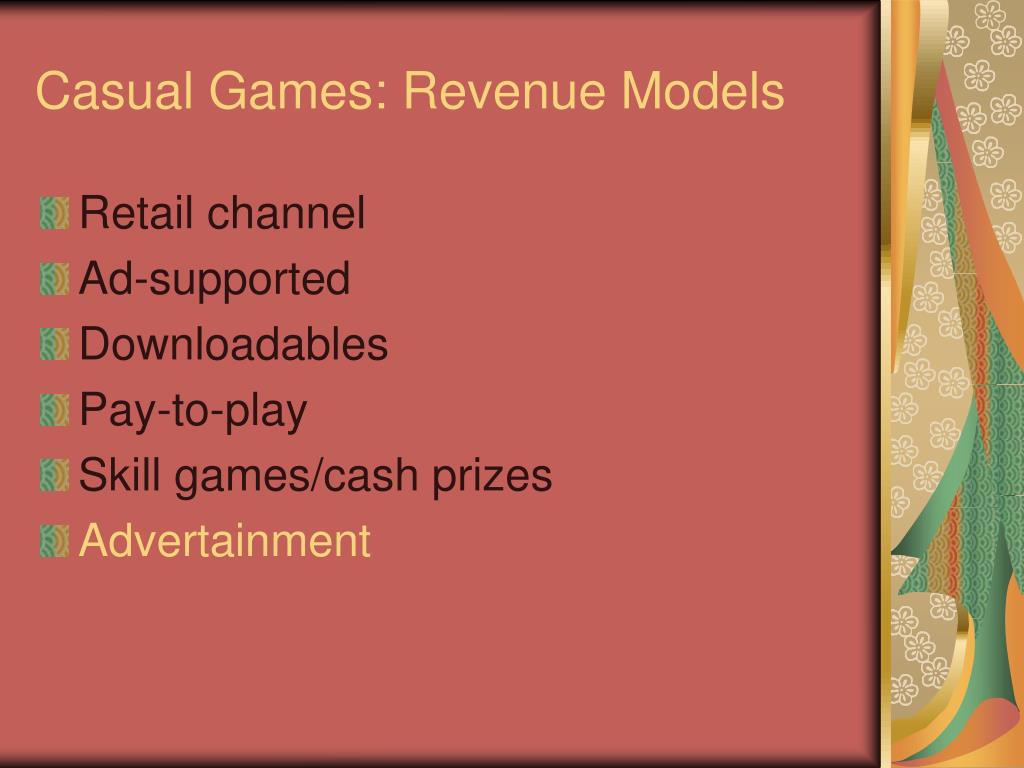 Casual Games: Revenue Models

Retail channel
Ad-supported
Downloadables
Pay-to-play
Skill games/cash prizes
Advertainment